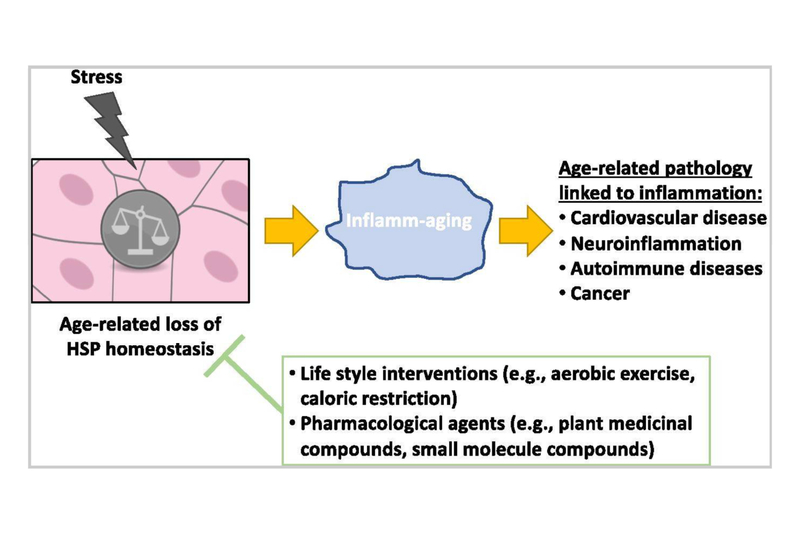 Stress

Age-related loss of HSP homeostasis

Inflamm-aging

Age-related pathology linked to inflammation:
• Cardiovascular disease
• Neuroinflammation
• Autoimmune diseases
• Cancer

• Life style interventions (e.g., aerobic exercise, caloric restriction)
• Pharmacological agents (e.g., plant medicinal compounds, small molecule compounds)